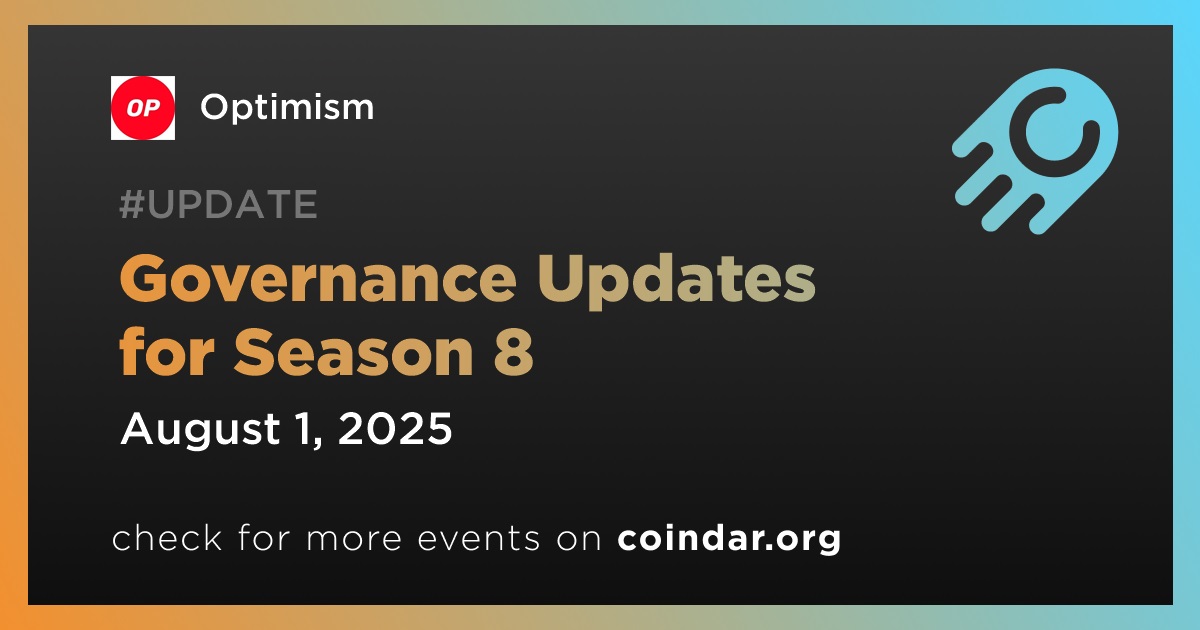 OP

Optimism

#UPDATE

Governance Updates for Season 8

August 1, 2025

check for more events on coindar.org